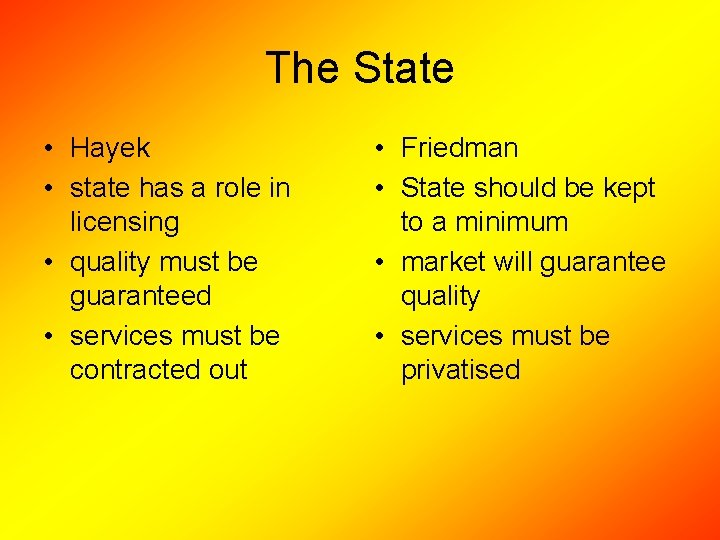 The State

• Hayek
• state has a role in licensing
• quality must be guaranteed
• services must be contracted out

• Friedman
• State should be kept to a minimum
• market will guarantee quality
• services must be privatised